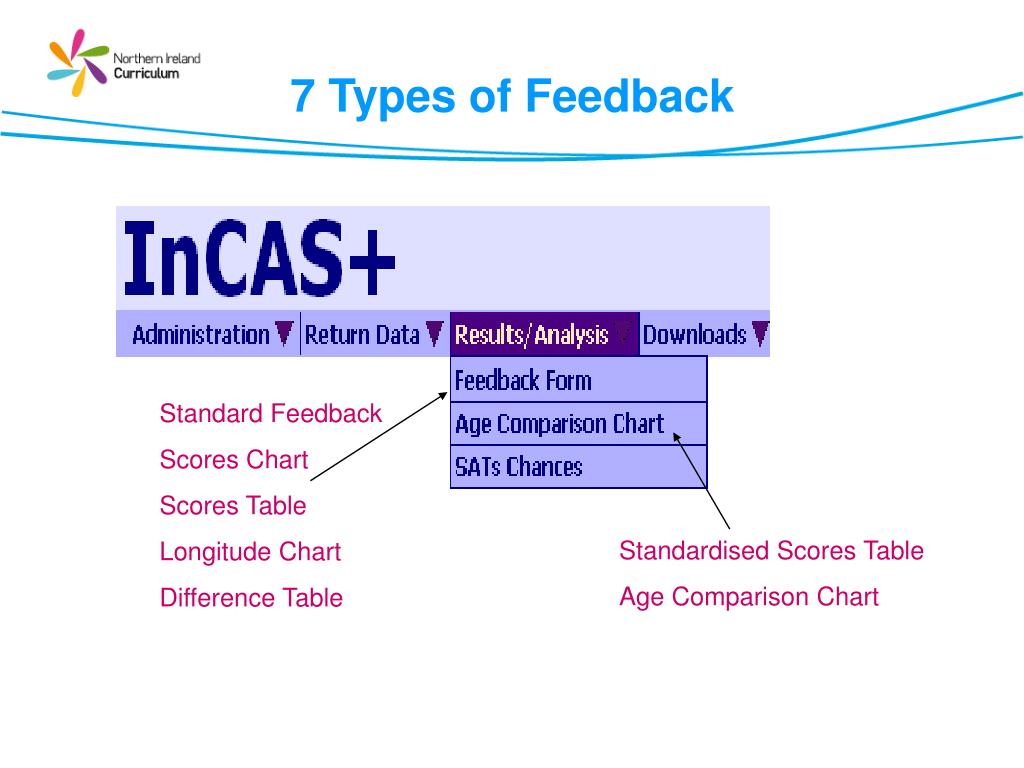 Northern Ireland Curriculum

7 Types of Feedback

InCAS+

Administration Return Data Results/Analysis Downloads

Feedback Form
Age Comparison Chart
SATs Chances

Standard Feedback
Scores Chart
Scores Table
Longitude Chart
Difference Table

Standardised Scores Table
Age Comparison Chart